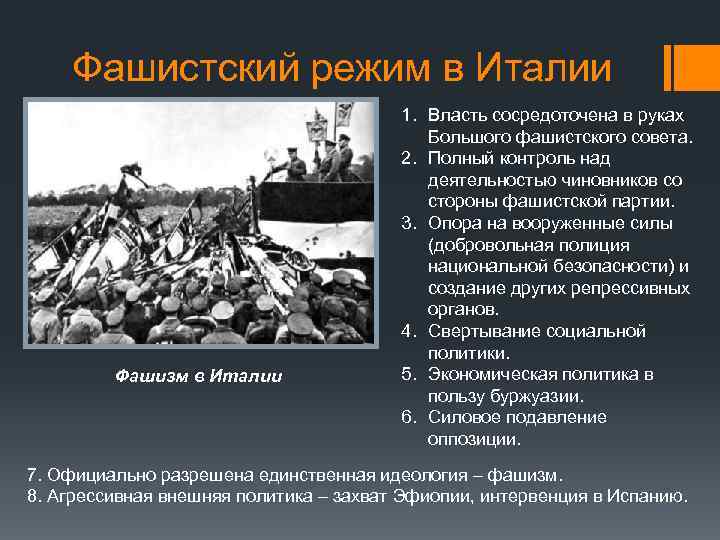 Фашистский режим в Италии

Фашизм в Италии

1. Власть сосредоточена в руках Большого фашистского совета.
2. Полный контроль над деятельностью чиновников со стороны фашистской партии.
3. Опора на вооруженные силы (добровольная полиция национальной безопасности) и создание других репрессивных органов.
4. Свертывание социальной политики.
5. Экономическая политика в пользу буржуазии.
6. Силовое подавление оппозиции.

7. Официально разрешена единственная идеология – фашизм.
8. Агрессивная внешняя политика – захват Эфиопии, интервенция в Испанию.